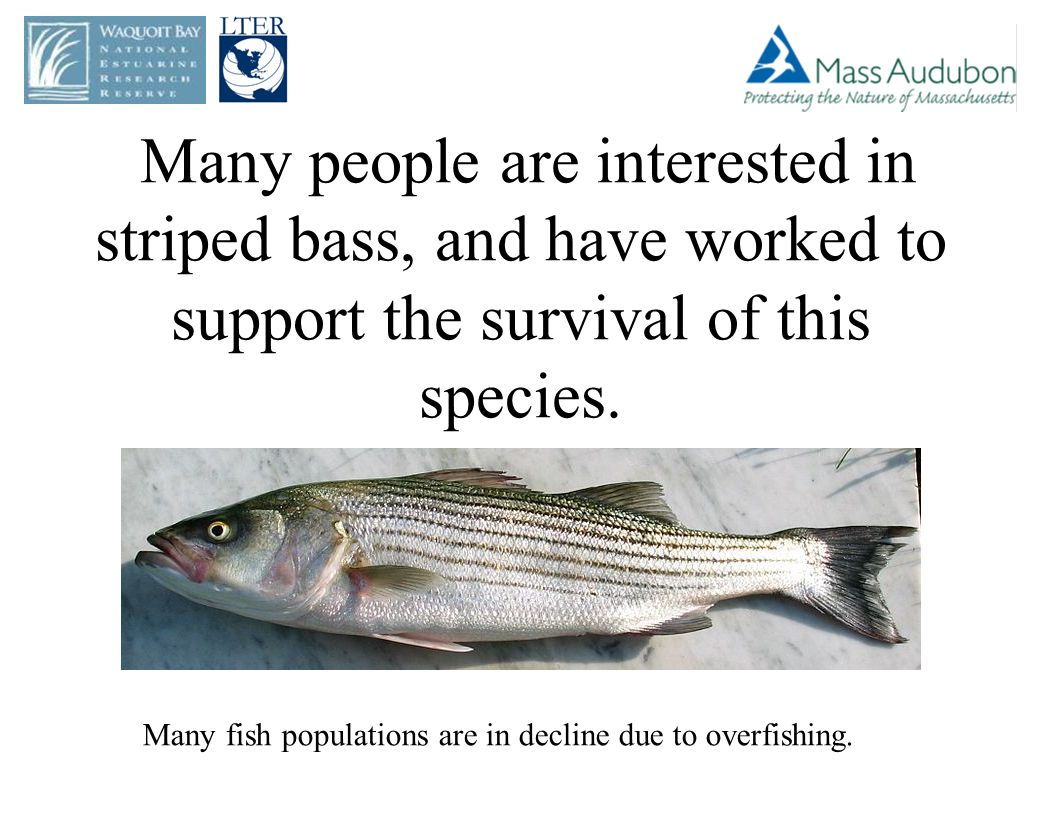 WAQUOIT BAY
NATIONAL
ESTUARINE
RESEARCH
RESERVE

LTER

Mass Audubon
Protecting the Nature of Massachusetts

Many people are interested in striped bass, and have worked to support the survival of this species.

Many fish populations are in decline due to overfishing.